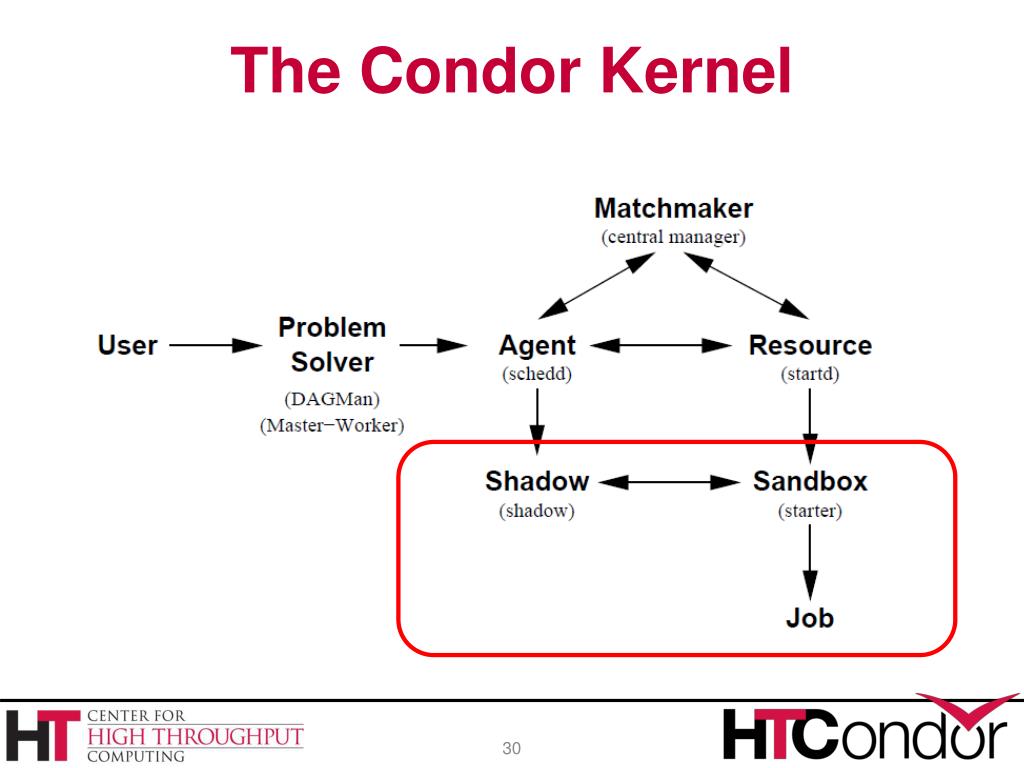 The Condor Kernel

Matchmaker
(central manager)

User

Problem Solver
(DAGMan)
(Master−Worker)

Agent
(schedd)

Resource
(startd)

Shadow
(shadow)

Sandbox
(starter)

Job

HT CENTER FOR HIGH THROUGHPUT COMPUTING

30

HTCondor